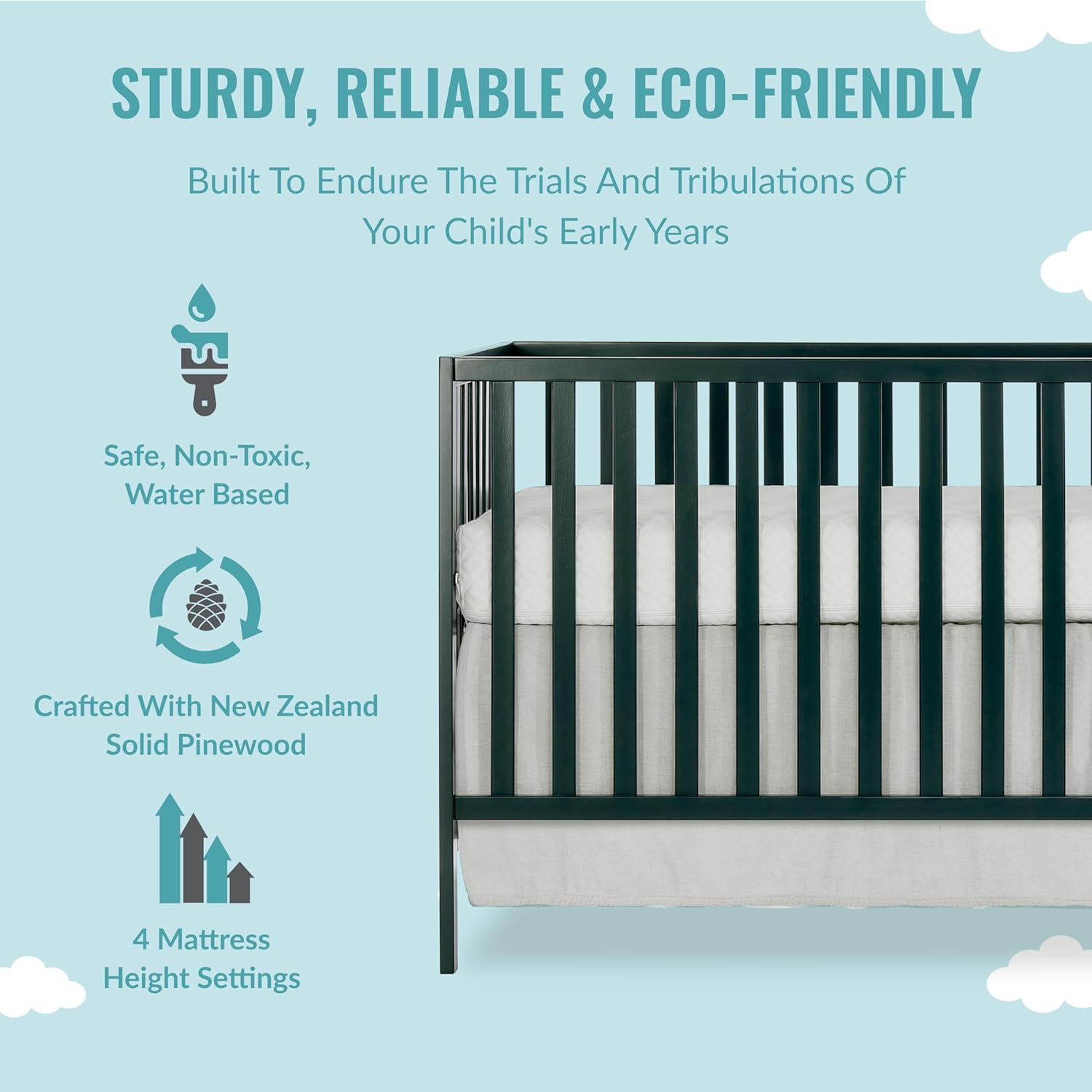 STURDY, RELIABLE & ECO-FRIENDLY

Built To Endure The Trials And Tribulations Of Your Child's Early Years

Safe, Non-Toxic, Water Based

Crafted With New Zealand Solid Pinewood

4 Mattress Height Settings